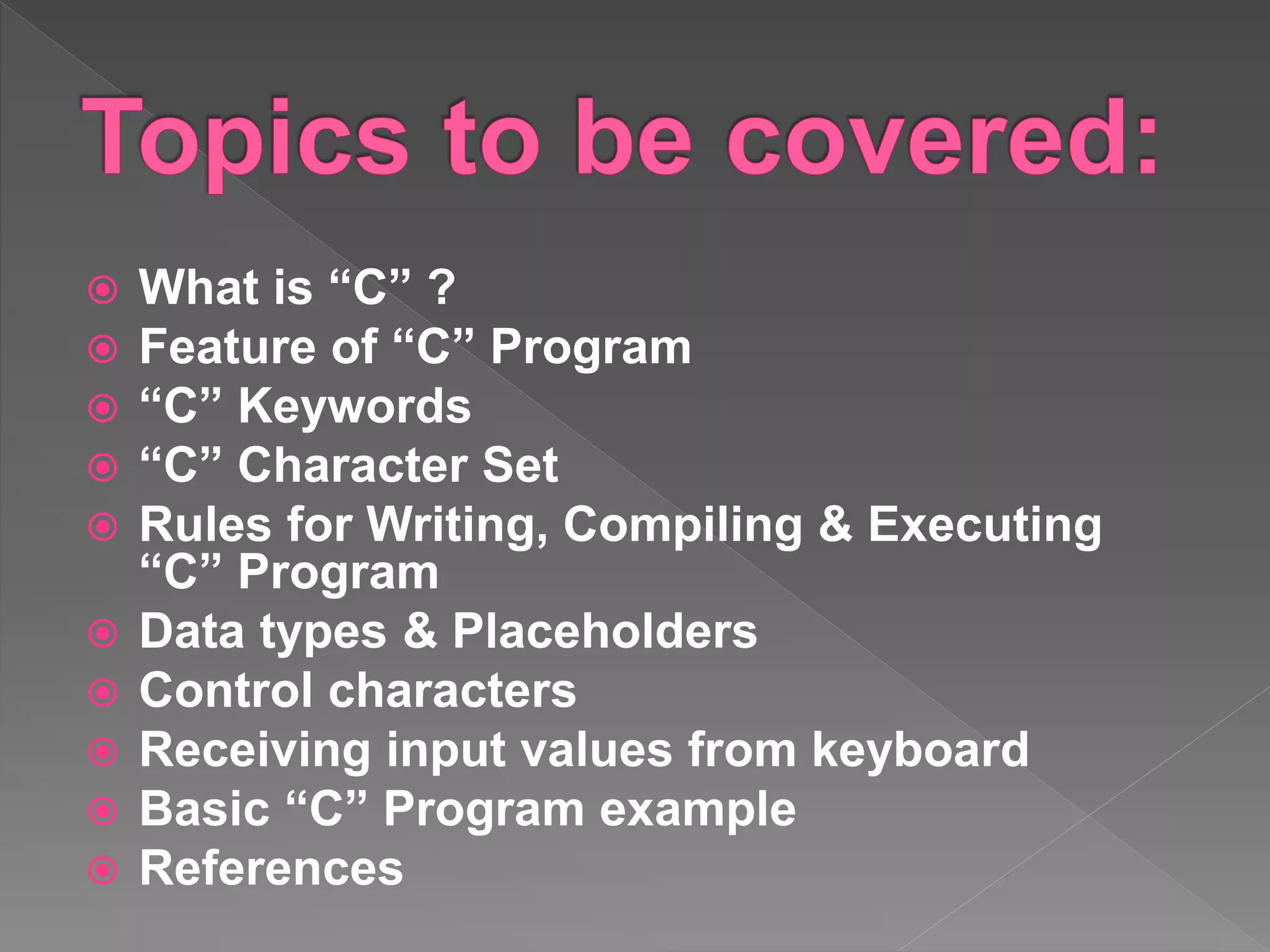 Topics to be covered:

What is “C” ?
Feature of “C” Program
“C” Keywords
“C” Character Set
Rules for Writing, Compiling & Executing “C” Program
Data types & Placeholders
Control characters
Receiving input values from keyboard
Basic “C” Program example
References